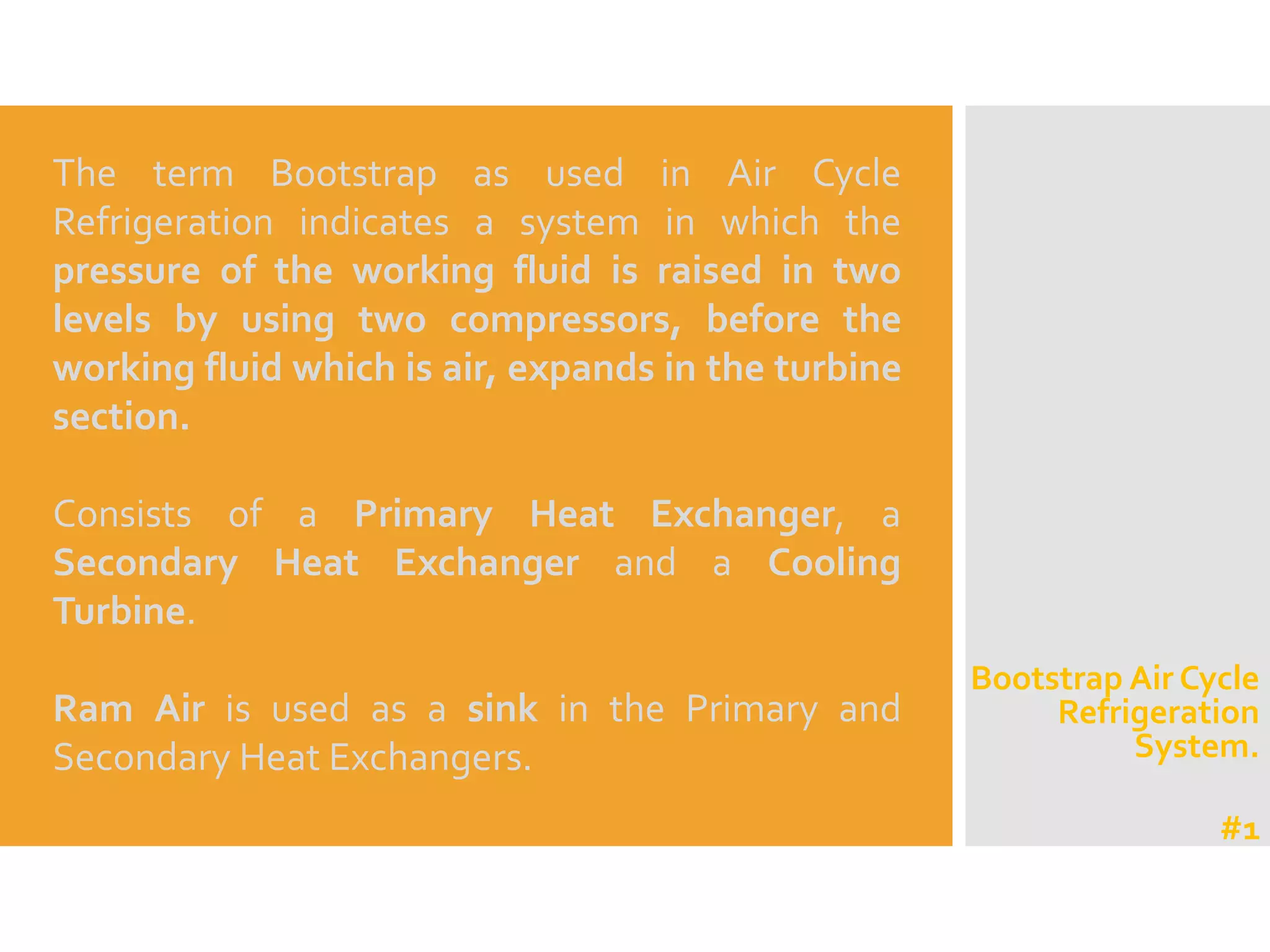 The term Bootstrap as used in Air Cycle Refrigeration indicates a system in which the pressure of the working fluid is raised in two levels by using two compressors, before the working fluid which is air, expands in the turbine section.

Consists of a Primary Heat Exchanger, a Secondary Heat Exchanger and a Cooling Turbine.

Ram Air is used as a sink in the Primary and Secondary Heat Exchangers.

Bootstrap Air Cycle Refrigeration System.

#1